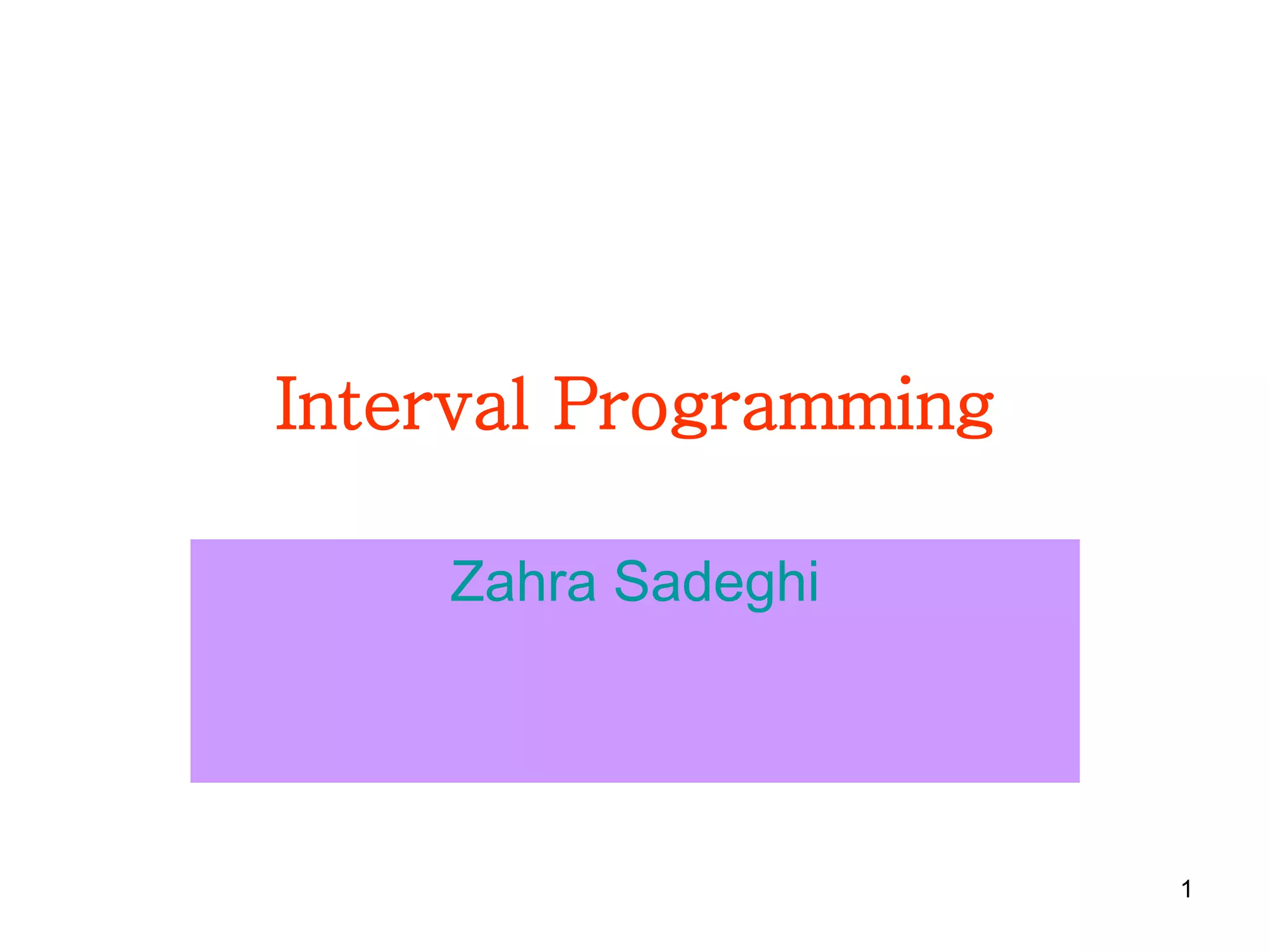 Interval Programming

Zahra Sadeghi

1